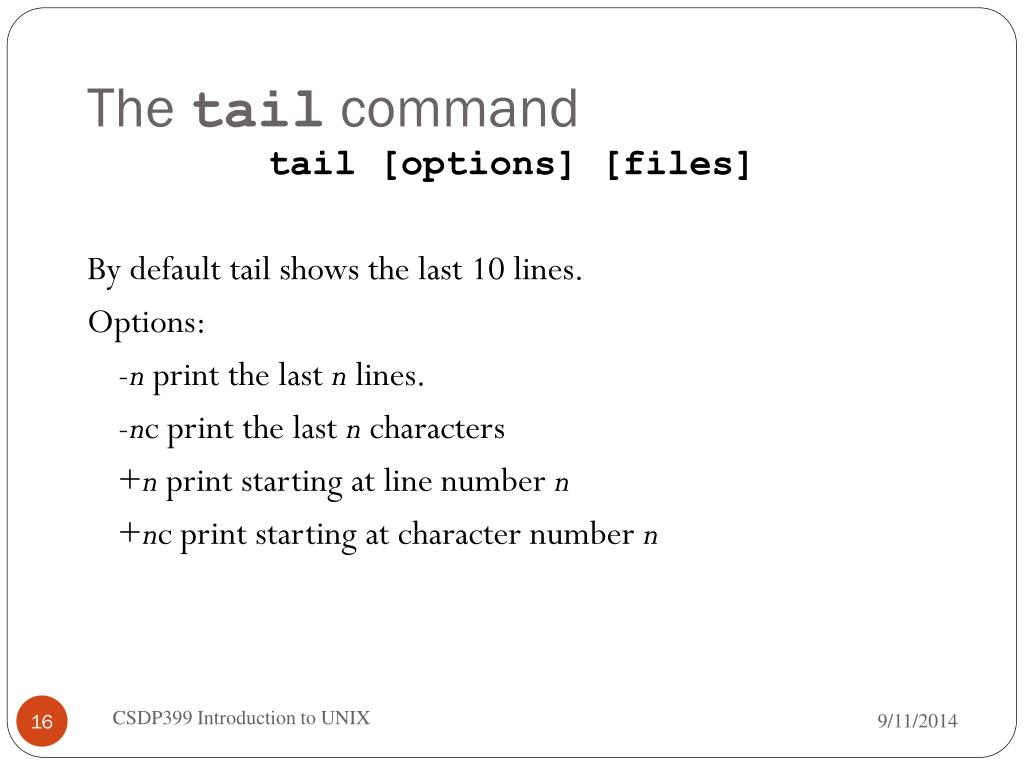 The tail command

tail [options] [files]

By default tail shows the last 10 lines.

Options:

-n print the last n lines.

-nc print the last n characters

+n print starting at line number n

+nc print starting at character number n

16

CSDP399 Introduction to UNIX

9/11/2014